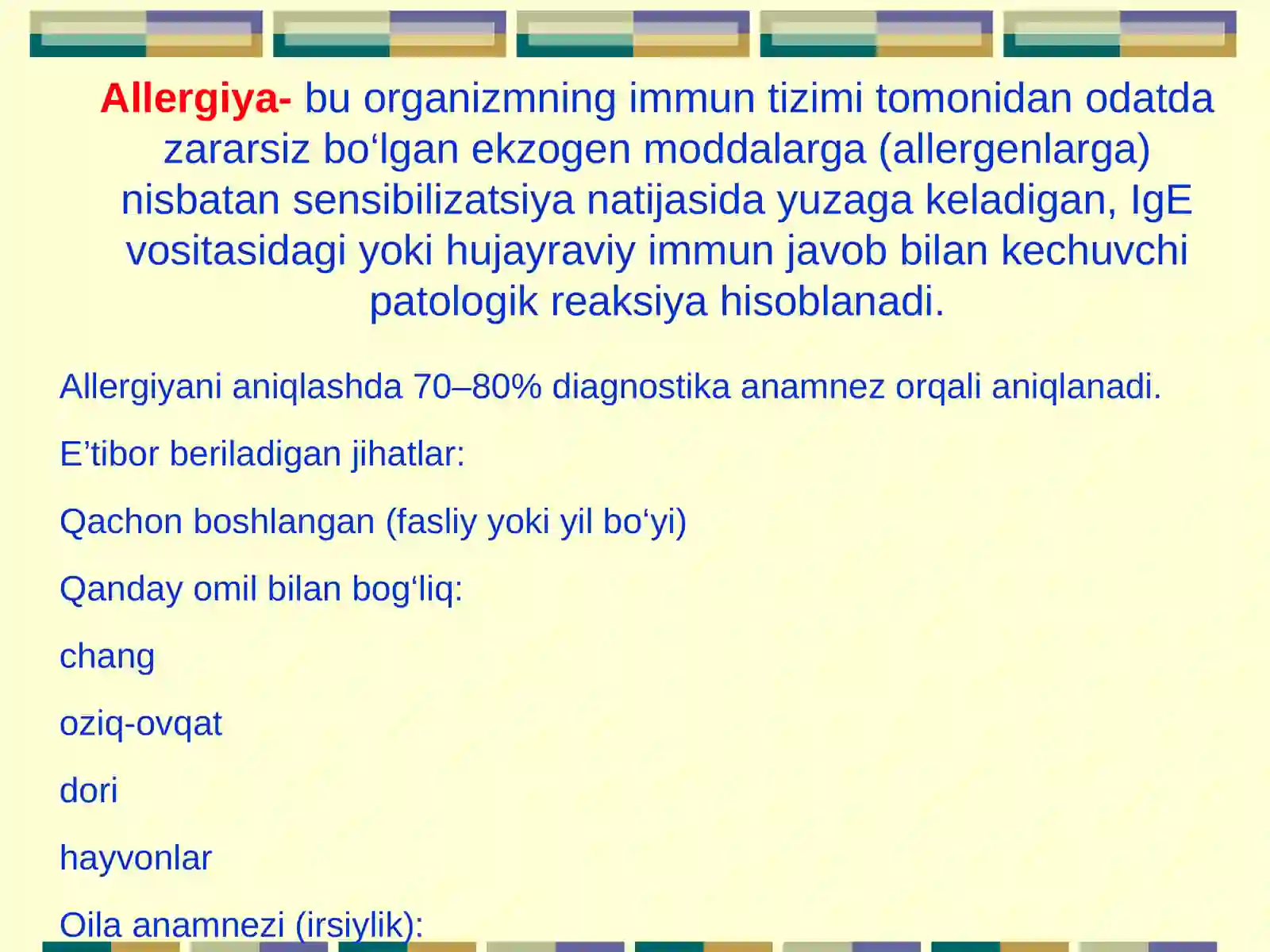 Allergiya- bu organizmning immun tizimi tomonidan odatda zararsiz bo‘lgan ekzogen moddalarga (allergenlarga) nisbatan sensibilizatsiya natijasida yuzaga keladigan, IgE vositasidagi yoki hujayraviy immun javob bilan kechuvchi patologik reaksiya hisoblanadi.

Allergiyani aniqlashda 70–80% diagnostika anamnez orqali aniqlanadi.

E’tibor beriladigan jihatlar:

Qachon boshlangan (fasliy yoki yil bo‘yi)

Qanday omil bilan bog‘liq:

chang

oziq-ovqat

dori

hayvonlar

Oila anamnezi (irsiylik):